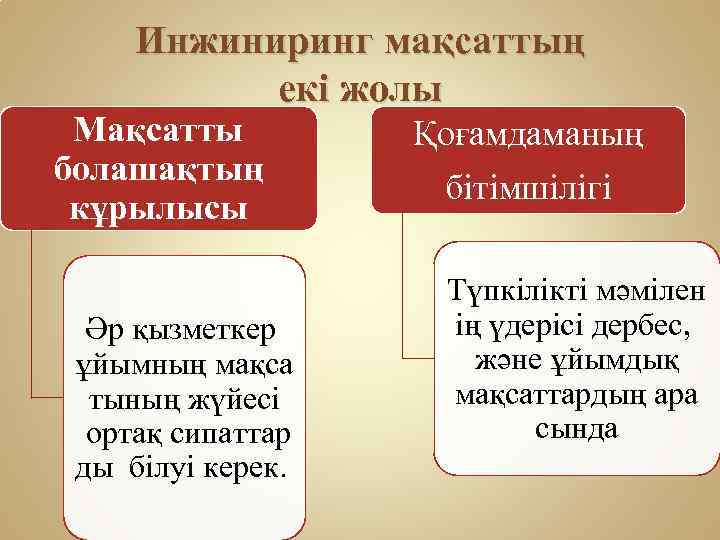 Инжиниринг мақсаттың екі жолы

Мақсатты болашақтың құрылысы

Әр қызметкер ұйымның мақса тының жүйесі ортақ сипаттар ды білуі керек.

Қоғамдаманың бітімшілігі

Түпкілікті мәмілен ің үдерісі дербес, және ұйымдық мақсаттардың ара сында